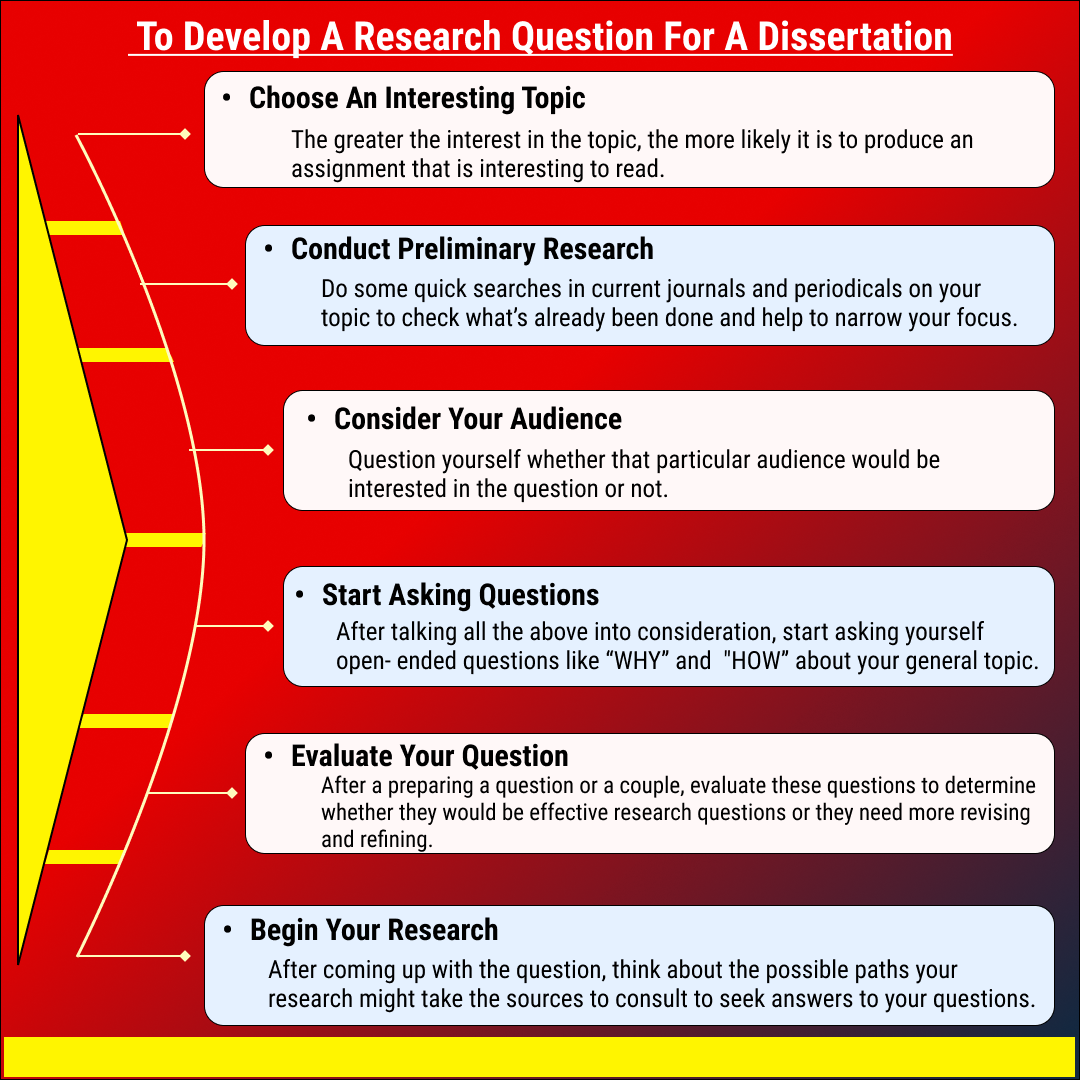 To Develop A Research Question For A Dissertation

• Choose An Interesting Topic
The greater the interest in the topic, the more likely it is to produce an assignment that is interesting to read.

• Conduct Preliminary Research
Do some quick searches in current journals and periodicals on your topic to check what's already been done and help to narrow your focus.

• Consider Your Audience
Question yourself whether that particular audience would be interested in the question or not.

• Start Asking Questions
After talking all the above into consideration, start asking yourself open- ended questions like "WHY" and "HOW" about your general topic.

• Evaluate Your Question
After a preparing a question or a couple, evaluate these questions to determine whether they would be effective research questions or they need more revising and refining.

• Begin Your Research
After coming up with the question, think about the possible paths your research might take the sources to consult to seek answers to your questions.